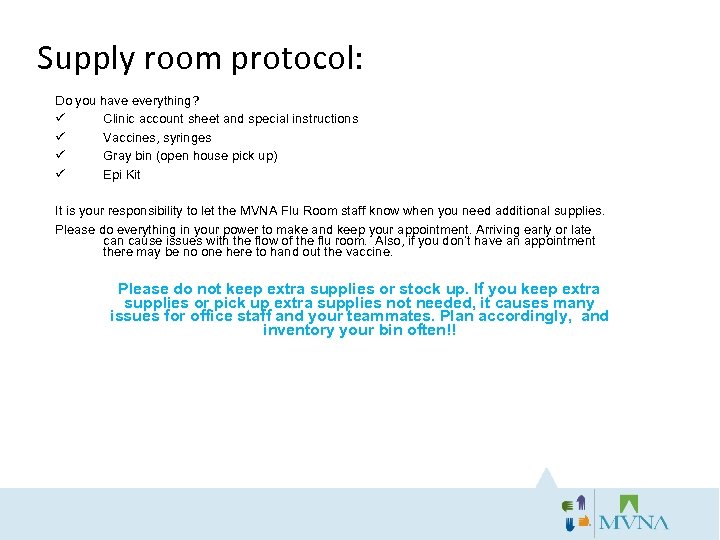 Supply room protocol:

Do you have everything?
✓ Clinic account sheet and special instructions
✓ Vaccines, syringes
✓ Gray bin (open house pick up)
✓ Epi Kit

It is your responsibility to let the MVNA Flu Room staff know when you need additional supplies.

Please do everything in your power to make and keep your appointment. Arriving early or late can cause issues with the flow of the flu room. Also, if you don't have an appointment there may be no one here to hand out the vaccine.

Please do not keep extra supplies or stock up. If you keep extra supplies or pick up extra supplies not needed, it causes many issues for office staff and your teammates. Plan accordingly, and inventory your bin often!!

MVNA